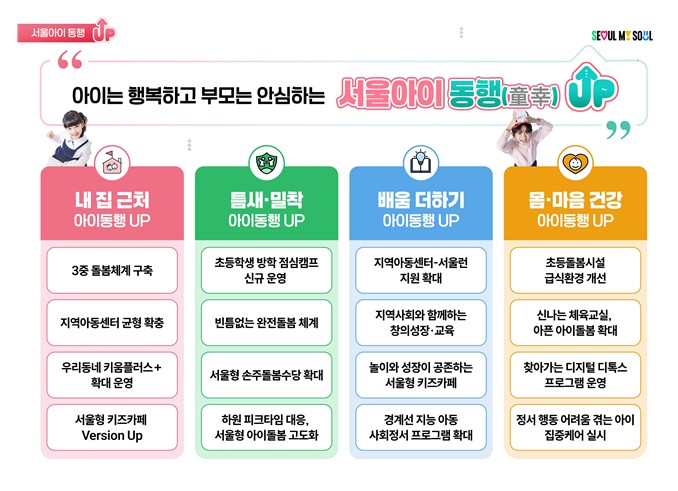 서울아이 동행 UP

SEOUL MY SOUL

아이는 행복하고 부모는 안심하는 서울아이 동행(童幸) UP

내 집 근처
아이동행 UP

3중 돌봄체계 구축

지역아동센터 균형 확충

우리동네 키움플러스+ 확대 운영

서울형 키즈카페 Version Up

틈새·밀착
아이동행 UP

초등학생 방학 점심캠프 신규 운영

빈틈없는 완전돌봄 체계

서울형 손주돌봄수당 확대

하원 피크타임 대응, 서울형 아이돌봄 고도화

배움 더하기
아이동행 UP

지역아동센터-서울런 지원 확대

지역사회와 함께하는 창의성장·교육

놀이와 성장이 공존하는 서울형 키즈카페

경계선 지능 아동 사회정서 프로그램 확대

몸·마음 건강
아이동행 UP

초등돌봄시설 급식환경 개선

신나는 체육교실, 아픈 아이돌봄 확대

찾아가는 디지털 디톡스 프로그램 운영

정서 행동 어려움 겪는 아이 집중케어 실시